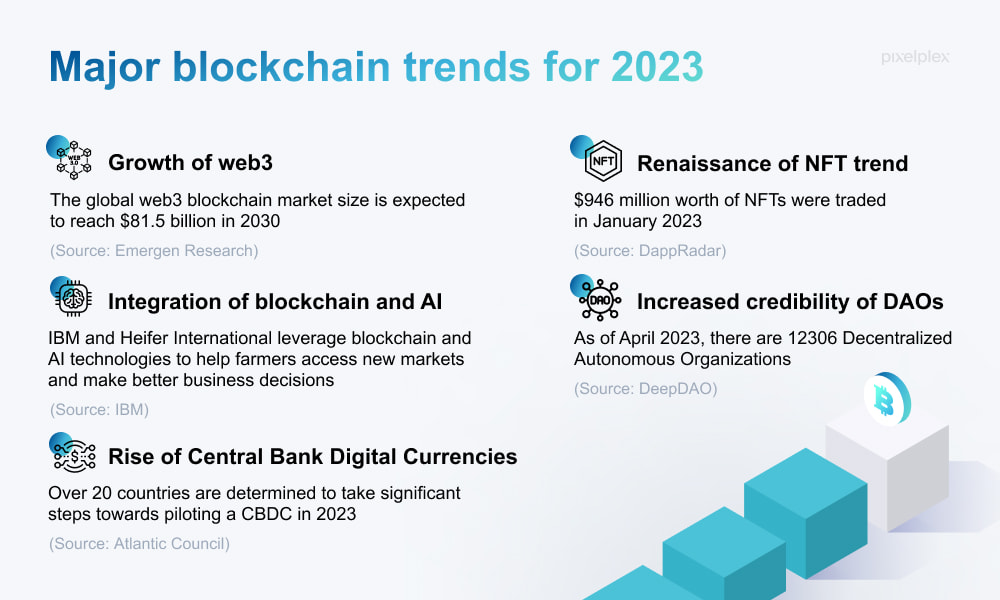 Major blockchain trends for 2023

pixelplex

WEB 3.0

Growth of web3

The global web3 blockchain market size is expected to reach $81.5 billion in 2030

(Source: Emergen Research)

Integration of blockchain and AI

IBM and Heifer International leverage blockchain and AI technologies to help farmers access new markets and make better business decisions

(Source: IBM)

Rise of Central Bank Digital Currencies

Over 20 countries are determined to take significant steps towards piloting a CBDC in 2023

(Source: Atlantic Council)

NFT

Renaissance of NFT trend

$946 million worth of NFTs were traded in January 2023

(Source: DappRadar)

DAO

Increased credibility of DAOs

As of April 2023, there are 12306 Decentralized Autonomous Organizations

(Source: DeepDAO)